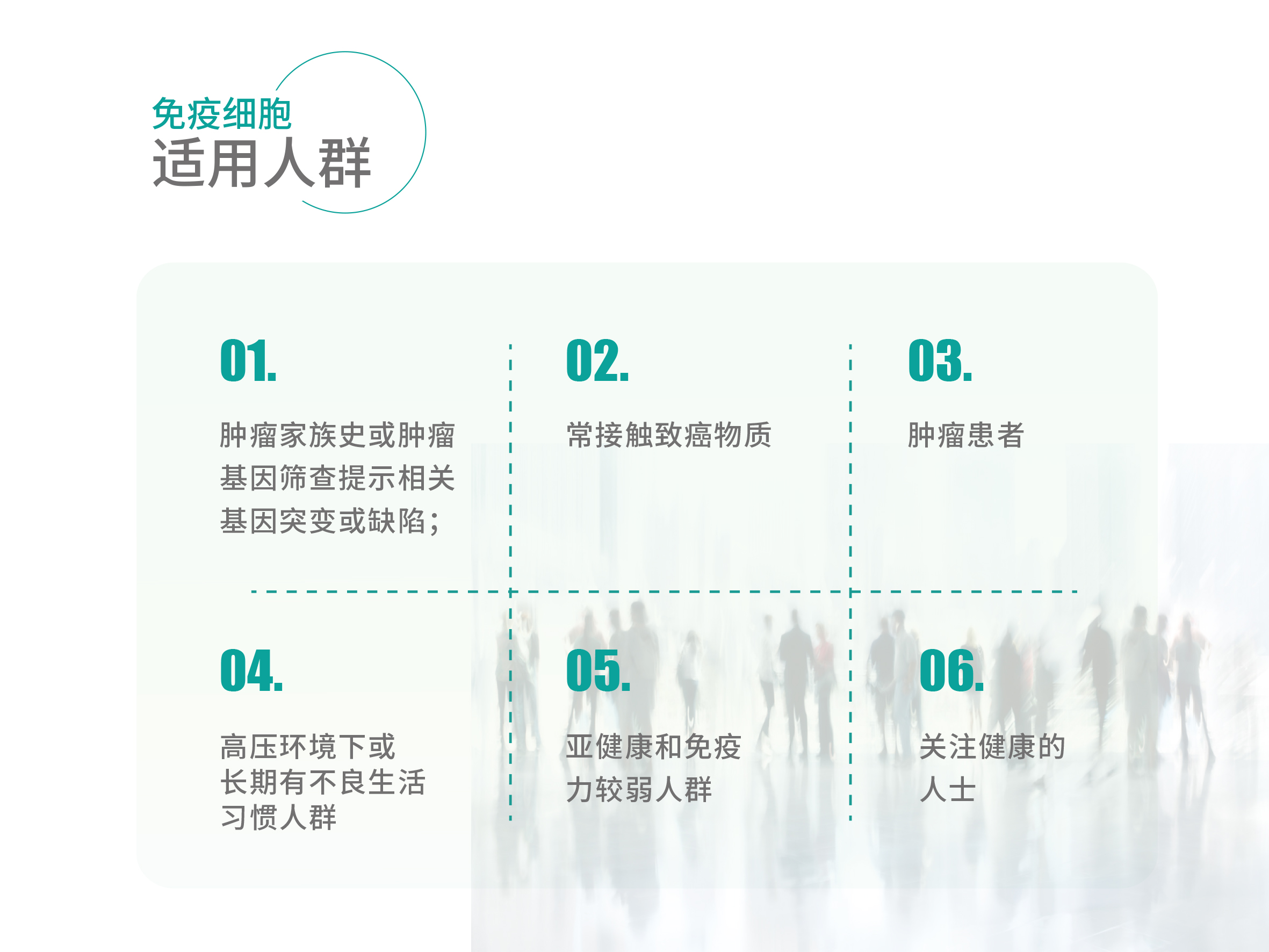 免疫细胞
适用人群

01.

肿瘤家族史或肿瘤基因筛查提示相关基因突变或缺陷；

02.

常接触致癌物质

03.

肿瘤患者

04.

高压环境下或长期有不良生活习惯人群

05.

亚健康和免疫力较弱人群

06.

关注健康的人士